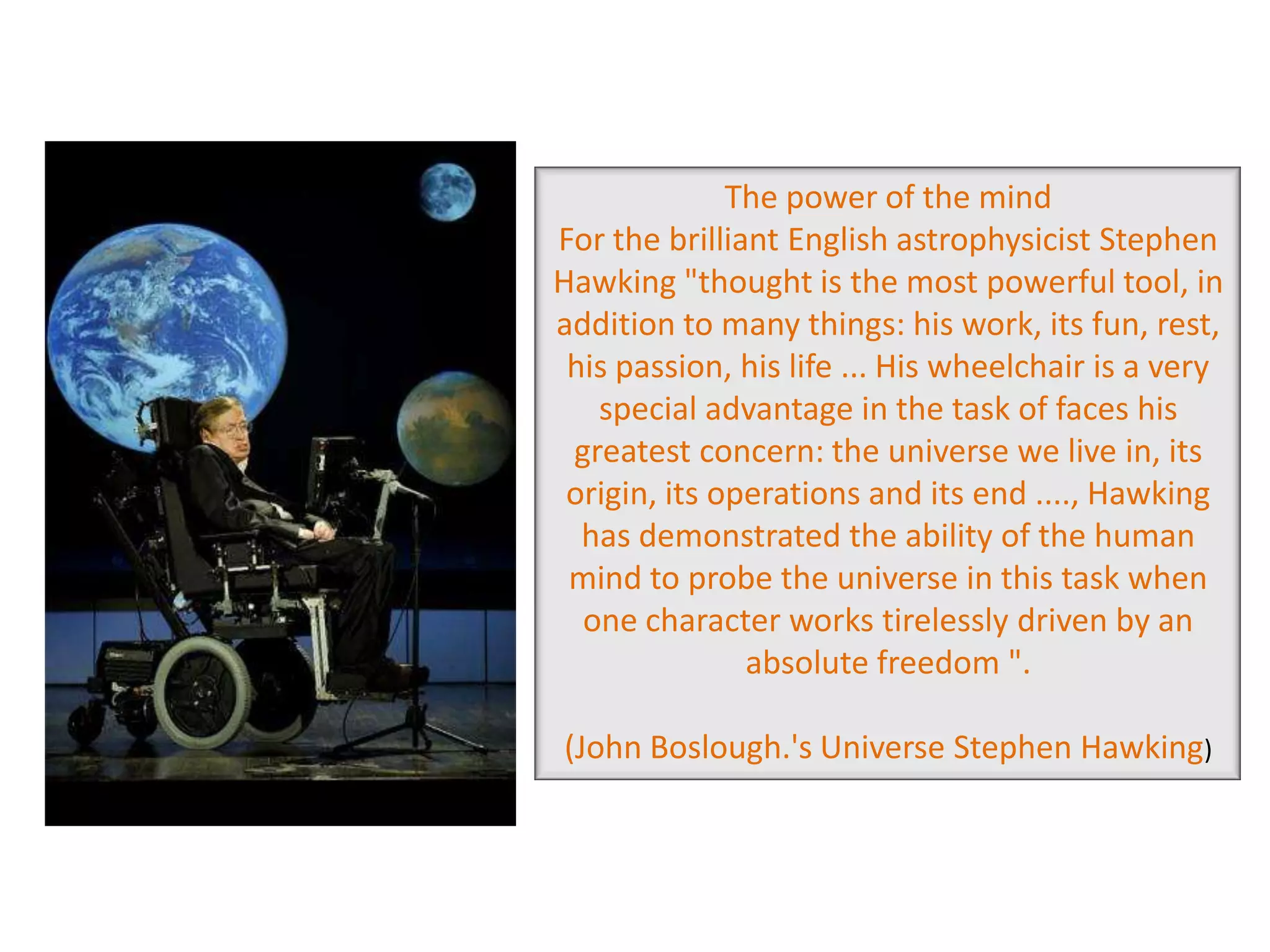 The power of the mind
For the brilliant English astrophysicist Stephen Hawking "thought is the most powerful tool, in addition to many things: his work, its fun, rest, his passion, his life ... His wheelchair is a very special advantage in the task of faces his greatest concern: the universe we live in, its origin, its operations and its end ...., Hawking has demonstrated the ability of the human mind to probe the universe in this task when one character works tirelessly driven by an absolute freedom ".

(John Boslough.'s Universe Stephen Hawking)